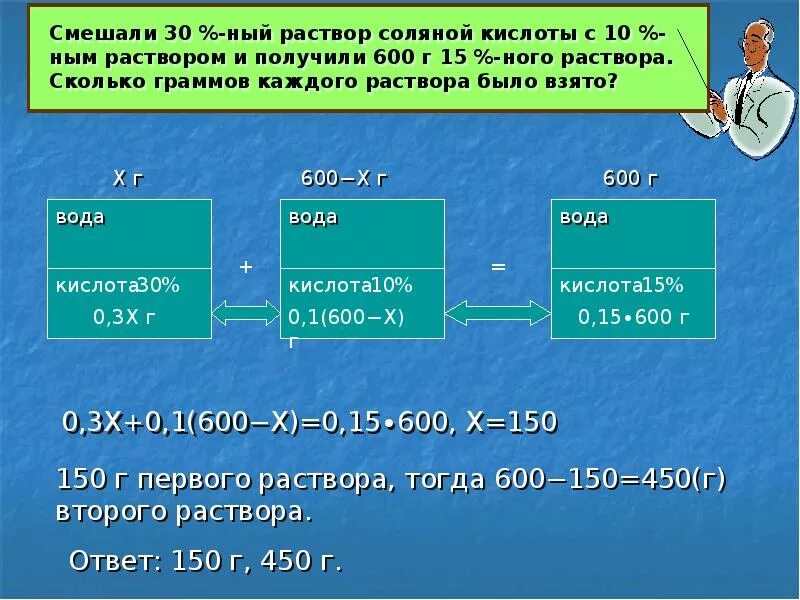 Смешали 30 %-ный раствор соляной кислоты с 10 %-ным раствором и получили 600 г 15 %-ного раствора. Сколько граммов каждого раствора было взято?

Х г

вода

кислота30%
0,3Х г

+

600−Х г

вода

кислота10%
0,1(600−Х) г

=

600 г

вода

кислота15%
0,15•600 г

0,3Х+0,1(600−Х)=0,15•600, Х=150

150 г первого раствора, тогда 600−150=450(г) второго раствора.

Ответ: 150 г, 450 г.